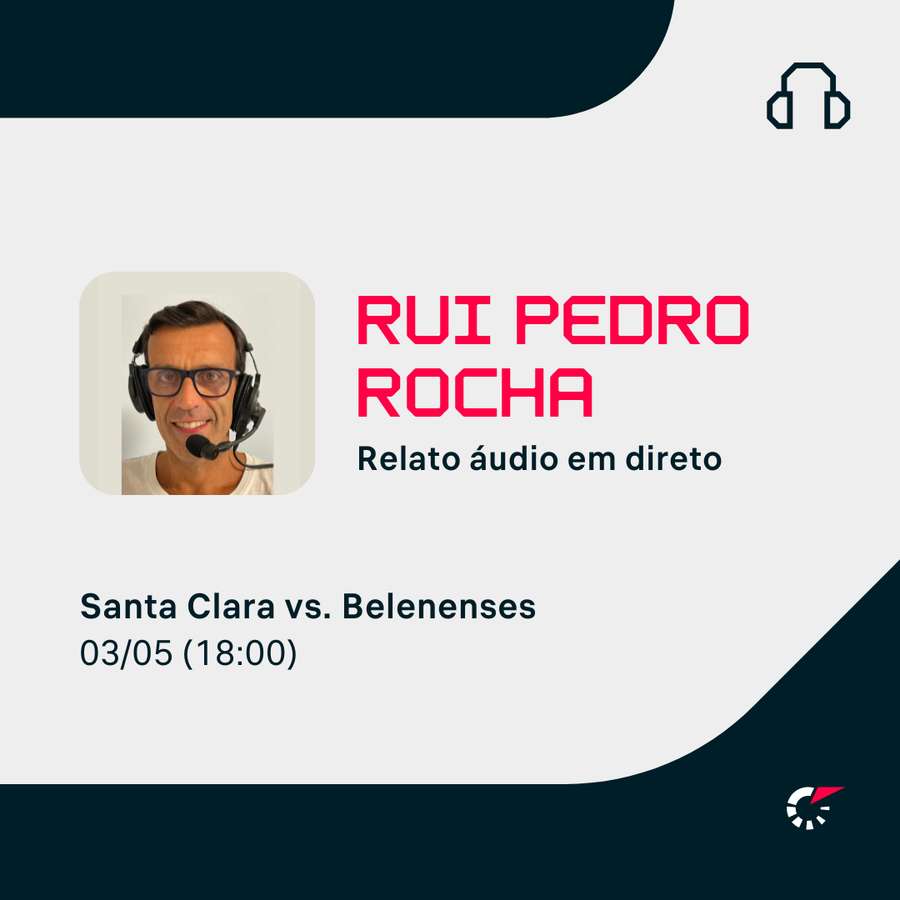 RUI PEDRO ROCHA
Relato áudio em direto

Santa Clara vs. Belenenses
03/05 (18:00)